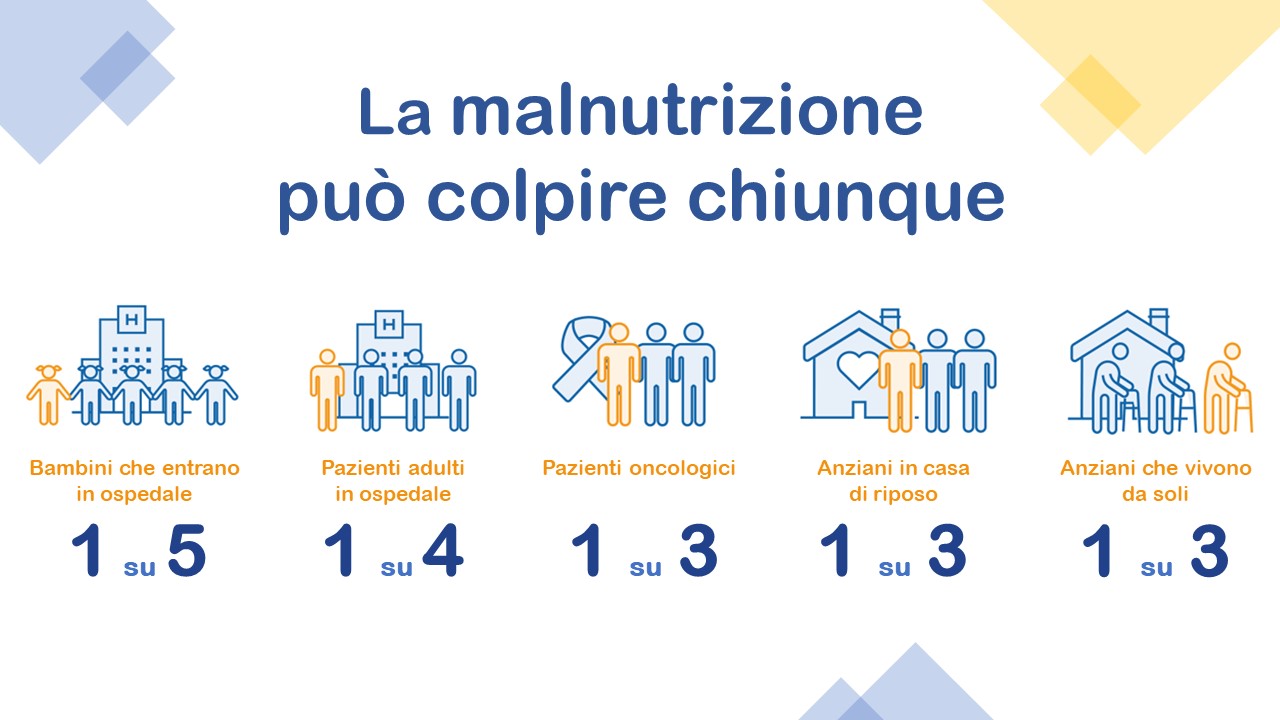 La malnutrizione
può colpire chiunque

H

Bambini che entrano in ospedale

1 su 5

H

Pazienti adulti in ospedale

1 su 4

Pazienti oncologici

1 su 3

Anziani in casa di riposo

1 su 3

Anziani che vivono da soli

1 su 3